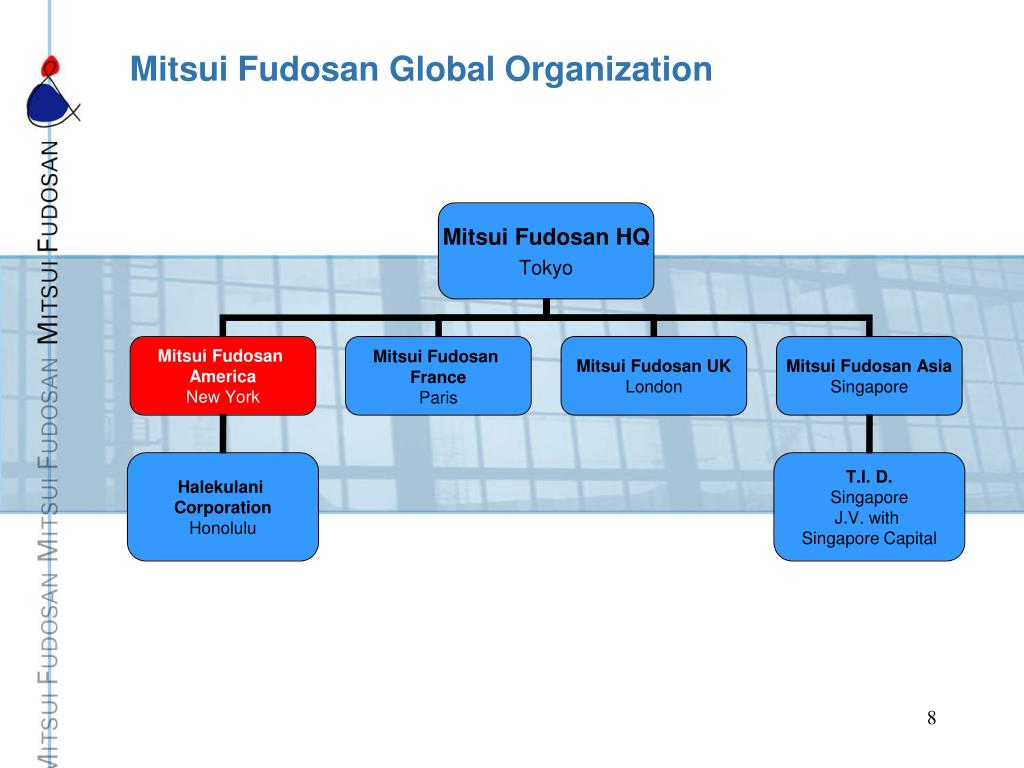 MITSUI FUDOSAN MITSUI FUDOSAN MITSUI FUDOSAN

Mitsui Fudosan Global Organization

Mitsui Fudosan HQ
Tokyo

Mitsui Fudosan America
New York

Mitsui Fudosan France
Paris

Mitsui Fudosan UK
London

Mitsui Fudosan Asia
Singapore

Halekulani Corporation
Honolulu

T.I. D.
Singapore
J.V. with
Singapore Capital

8